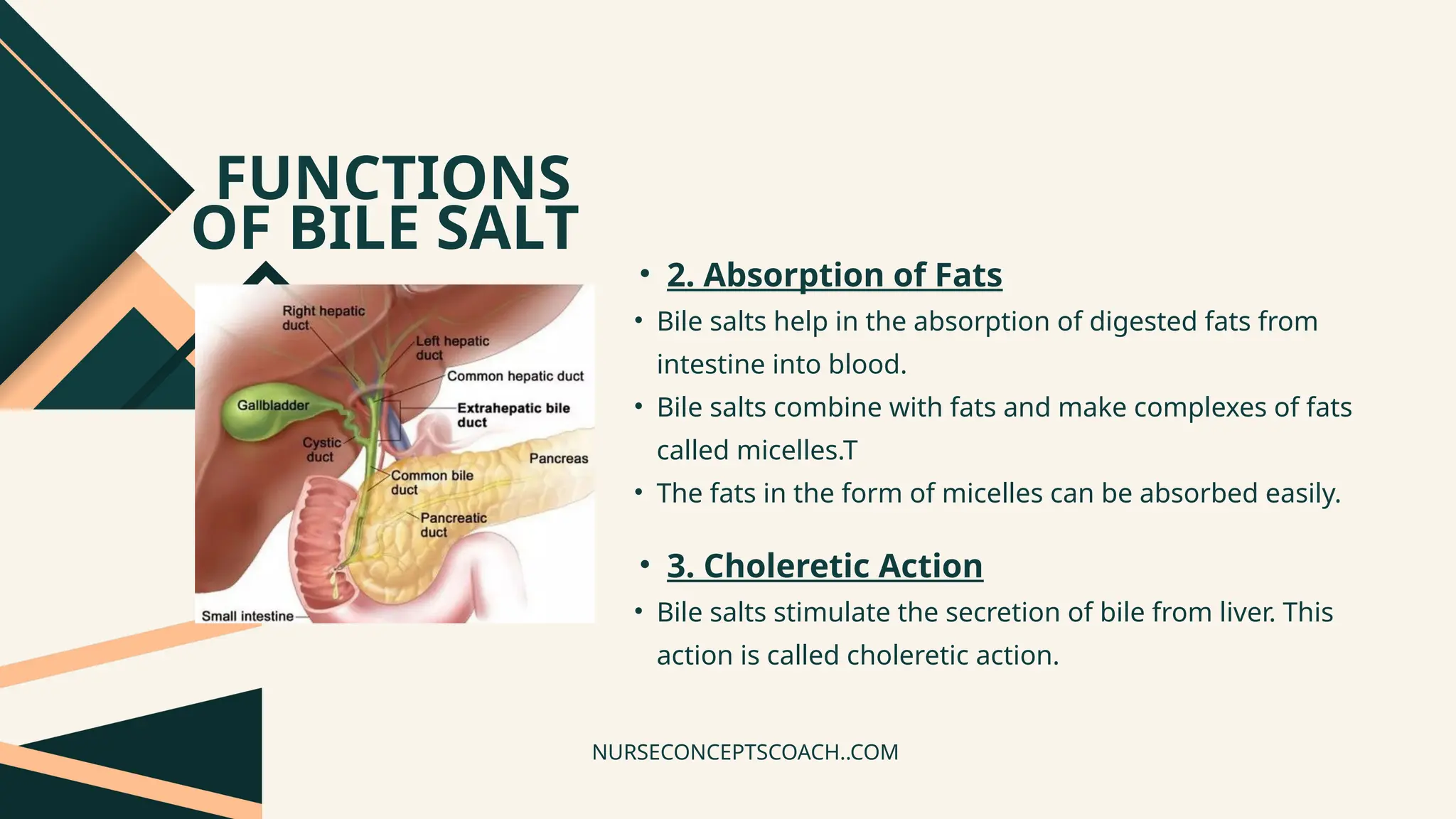 FUNCTIONS OF BILE SALT

Right hepatic duct
Left hepatic duct
Common hepatic duct
Gallbladder
Extrahepatic bile duct
Cystic duct
Pancreas
Common bile duct
Pancreatic duct
Small intestine

• 2. Absorption of Fats
• Bile salts help in the absorption of digested fats from intestine into blood.
• Bile salts combine with fats and make complexes of fats called micelles.T
• The fats in the form of micelles can be absorbed easily.

• 3. Choleretic Action
• Bile salts stimulate the secretion of bile from liver. This action is called choleretic action.

NURSECONCEPTSCOACH..COM